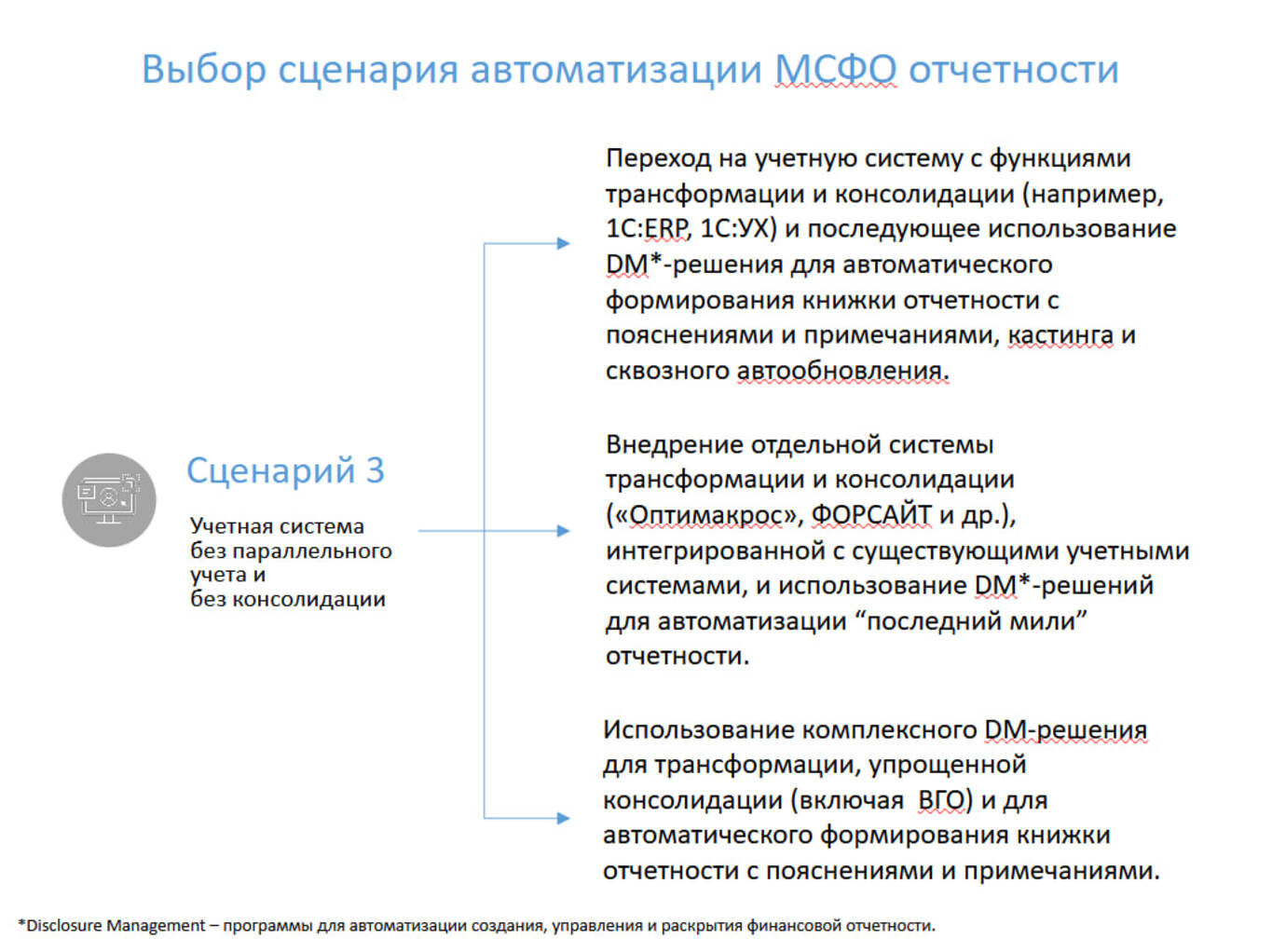 Выбор сценария автоматизации МСФО отчетности

Сценарий 3

Учетная система без параллельного учета и без консолидации

Переход на учетную систему с функциями трансформации и консолидации (например, 1С:ERP, 1С:УХ) и последующее использование DM*-решения для автоматического формирования книжки отчетности с пояснениями и примечаниями, кастинга и сквозного автообновления.

Внедрение отдельной системы трансформации и консолидации («Оптимакрос», ФОРСАЙТ и др.), интегрированной с существующими учетными системами, и использование DM*-решений для автоматизации “последний мили” отчетности.

Использование комплексного DM-решения для трансформации, упрощенной консолидации (включая ВГО) и для автоматического формирования книжки отчетности с пояснениями и примечаниями.

*Disclosure Management – программы для автоматизации создания, управления и раскрытия финансовой отчетности.